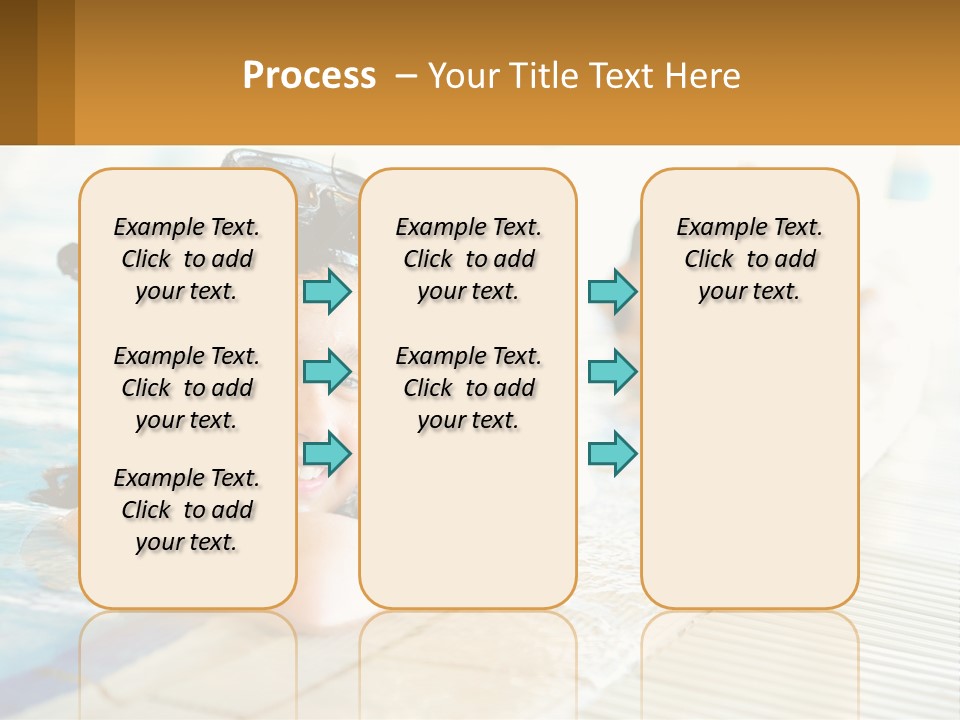 Process – Your Title Text Here

Example Text. Click to add your text.

Example Text. Click to add your text.

Example Text. Click to add your text.

Example Text. Click to add your text.

Example Text. Click to add your text.

Example Text. Click to add your text.